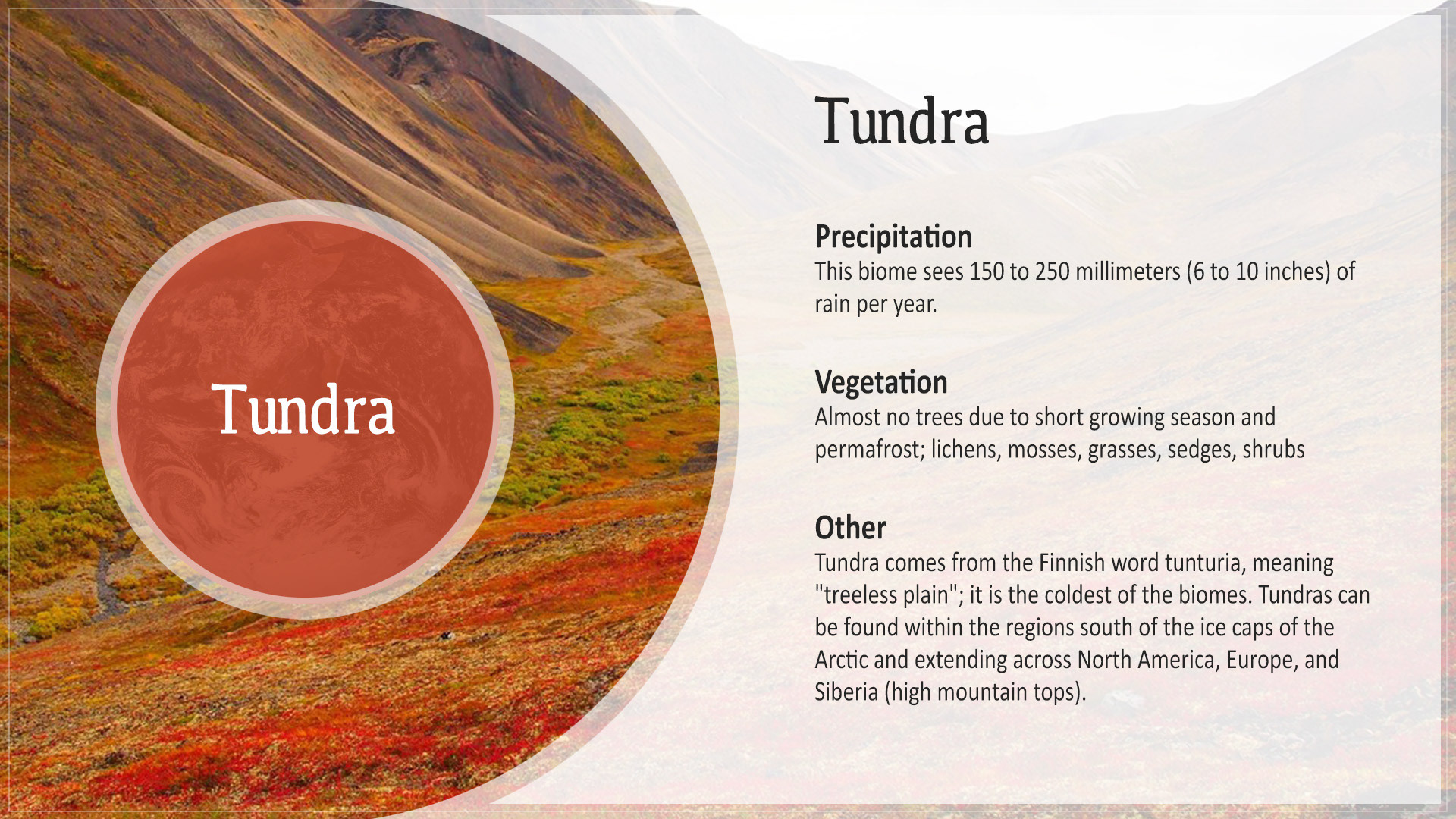 Tundra

Tundra

Precipitation
This biome sees 150 to 250 millimeters (6 to 10 inches) of rain per year.

Vegetation
Almost no trees due to short growing season and permafrost; lichens, mosses, grasses, sedges, shrubs

Other
Tundra comes from the Finnish word tunturia, meaning "treeless plain"; it is the coldest of the biomes. Tundras can be found within the regions south of the ice caps of the Arctic and extending across North America, Europe, and Siberia (high mountain tops).